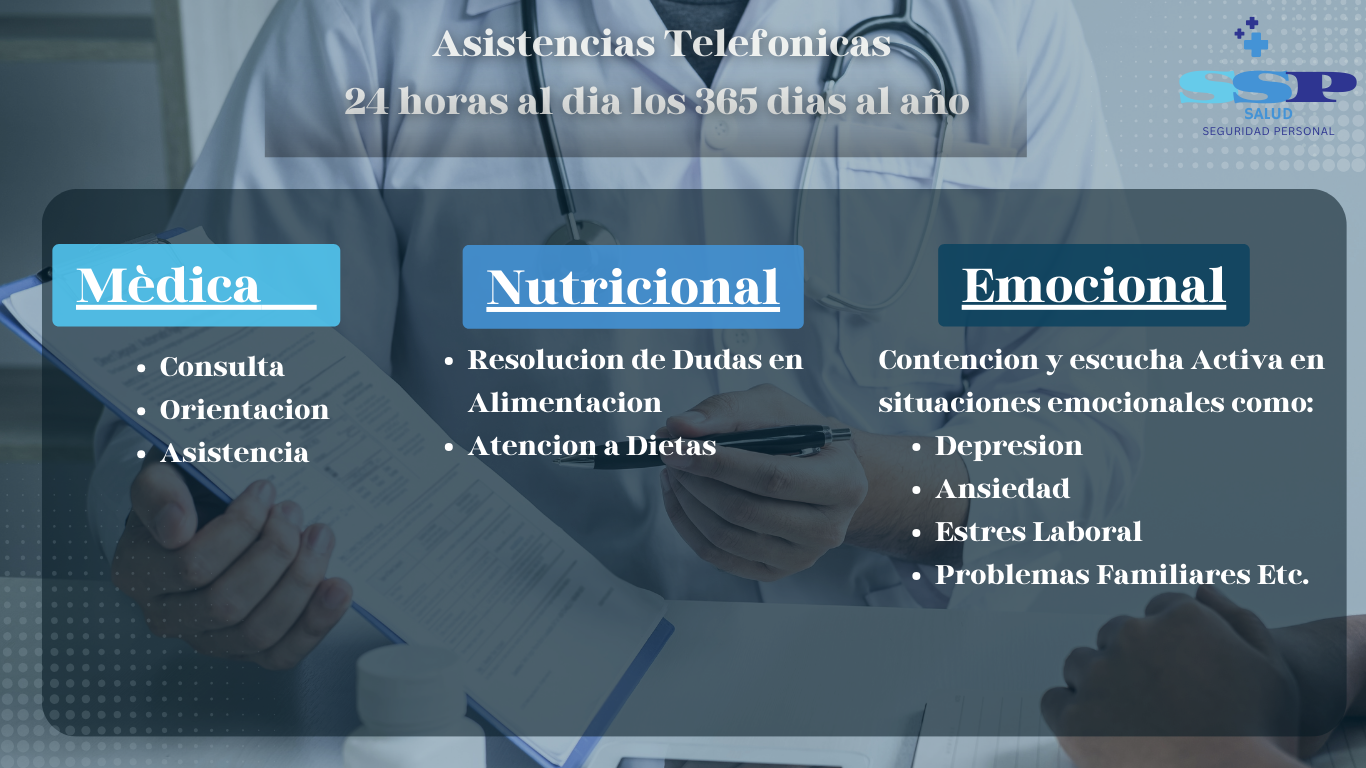 Asistencias Telefonicas
24 horas al dia los 365 dias al año

SSP
SALUD
SEGURIDAD PERSONAL

Mèdica

- Consulta
- Orientacion
- Asistencia

Nutricional

- Resolucion de Dudas en Alimentacion
- Atencion a Dietas

Emocional

Contencion y escucha Activa en situaciones emocionales como:
- Depresion
- Ansiedad
- Estres Laboral
- Problemas Familiares Etc.